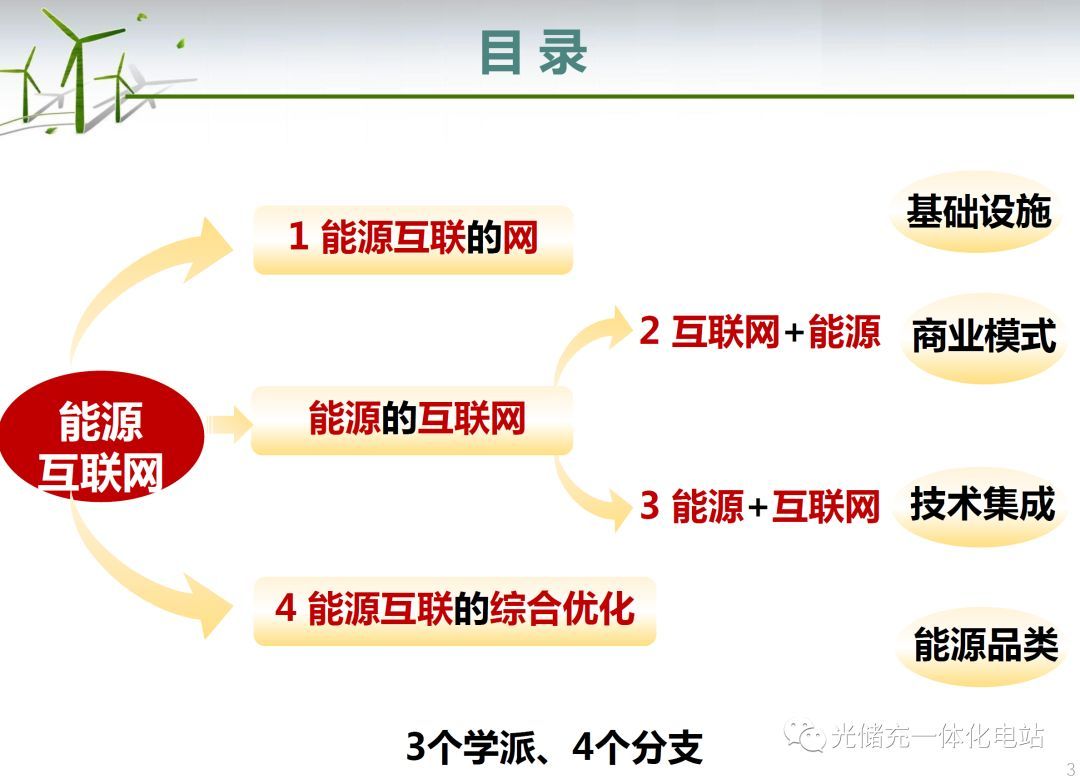 目录

能源互联网

1 能源互联的网

能源的互联网

2 互联网+能源

3 能源+互联网

4 能源互联的综合优化

基础设施

商业模式

技术集成

能源品类

3个学派、4个分支

光储充一体化电站

3